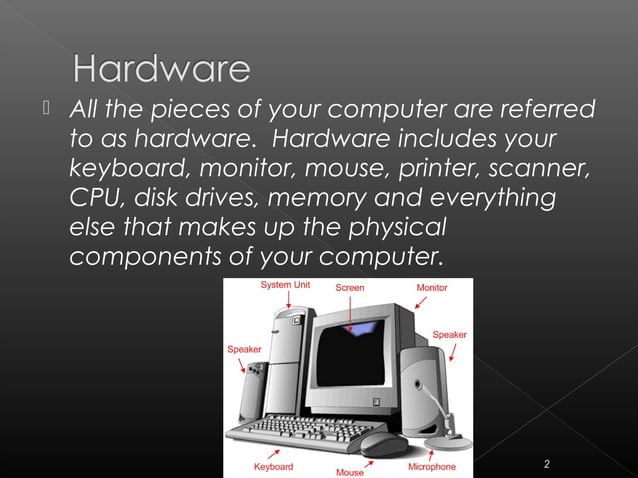 Hardware

All the pieces of your computer are referred to as hardware. Hardware includes your keyboard, monitor, mouse, printer, scanner, CPU, disk drives, memory and everything else that makes up the physical components of your computer.

System Unit
Screen
Monitor
Speaker
Speaker
Keyboard
Mouse
Microphone

2